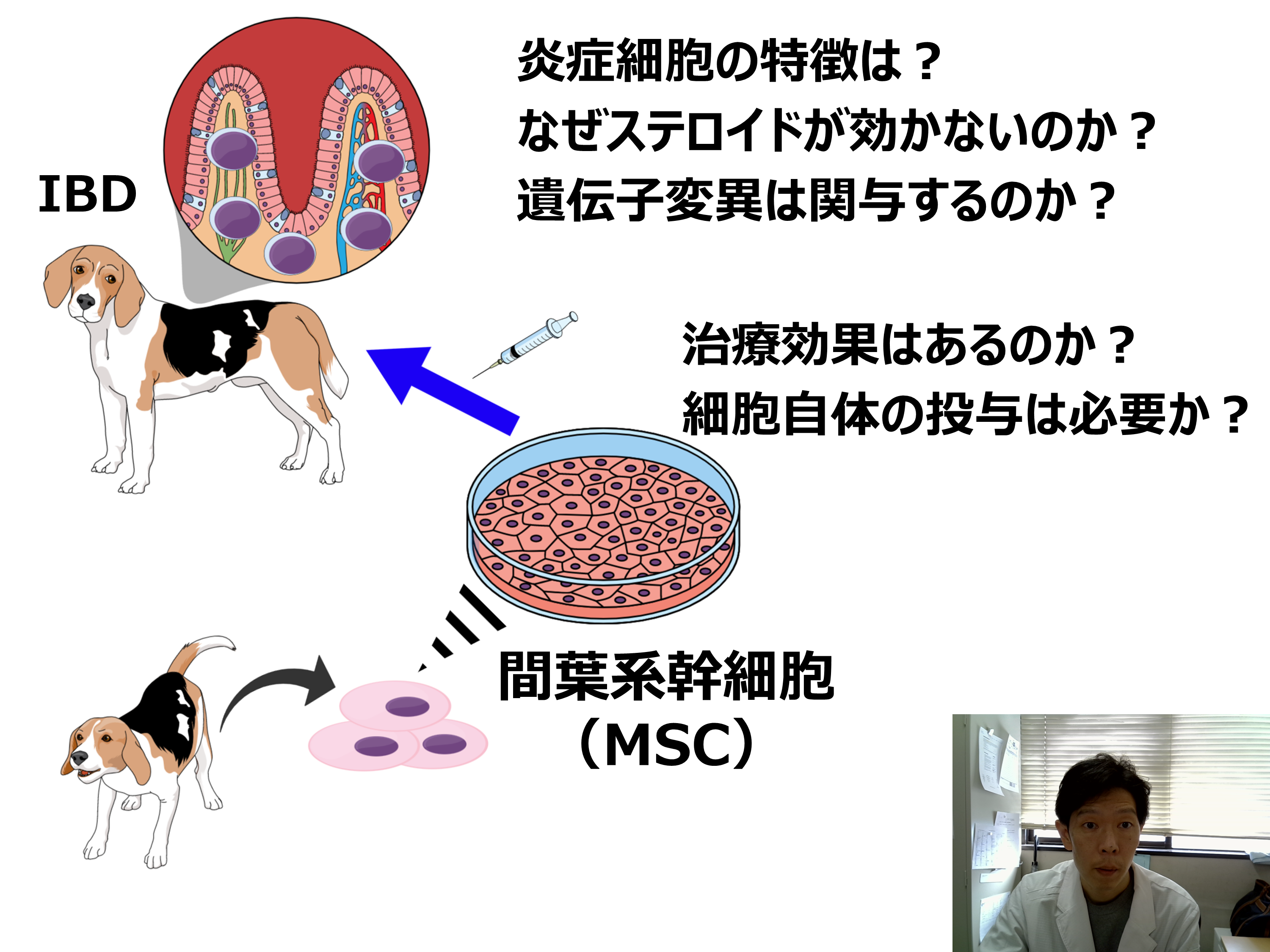 IBD

炎症細胞の特徴は？
なぜステロイドが効かないのか？
遺伝子変異は関与するのか？

治療効果はあるのか？
細胞自体の投与は必要か？

間葉系幹細胞
（MSC）